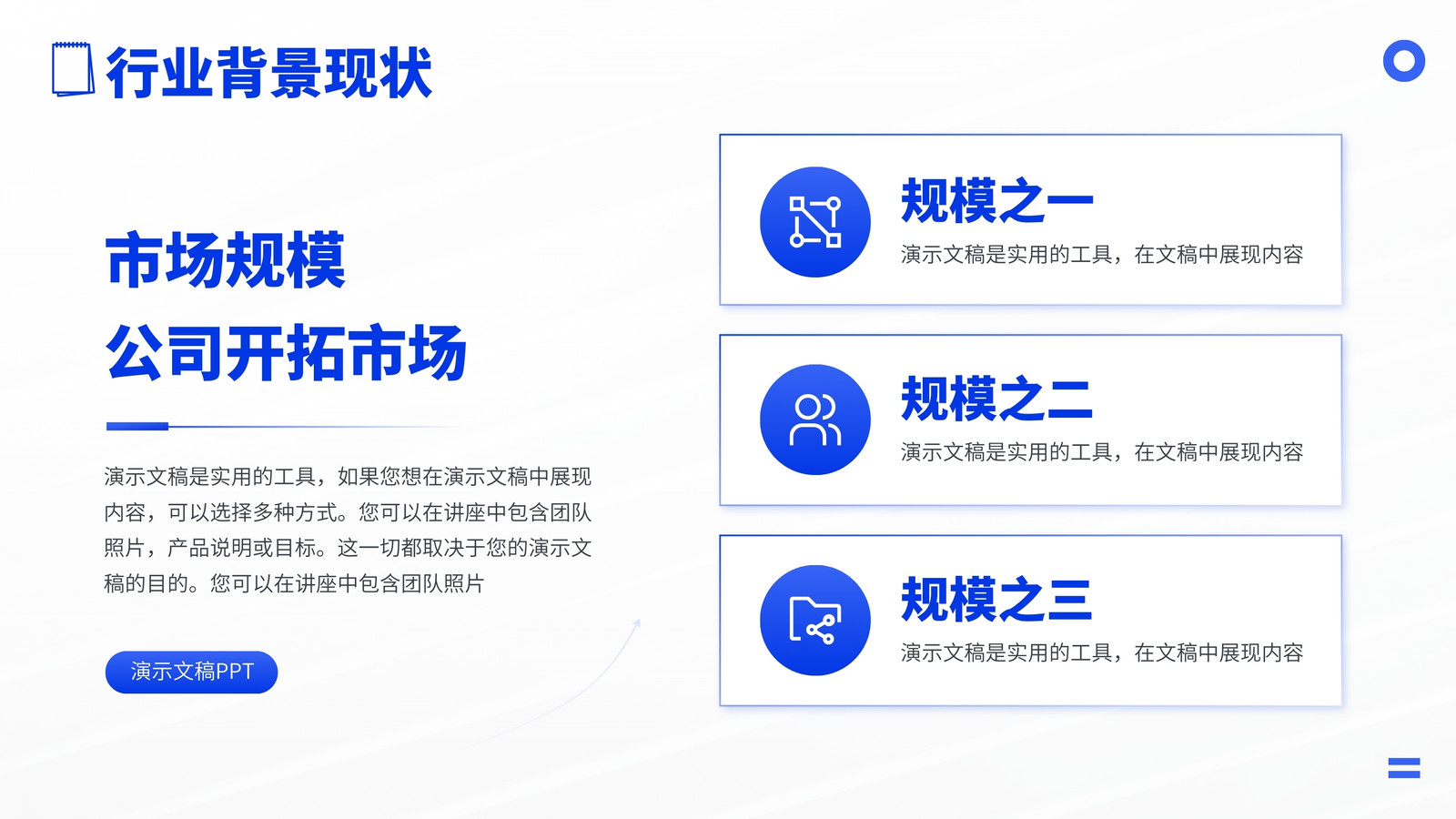 行业背景现状

市场规模
公司开拓市场

演示文稿是实用的工具，如果您想在演示文稿中展现内容，可以选择多种方式。您可以在讲座中包含团队照片，产品说明或目标。这一切都取决于您的演示文稿的目的。您可以在讲座中包含团队照片

演示文稿PPT

规模之一
演示文稿是实用的工具，在文稿中展现内容

规模之二
演示文稿是实用的工具，在文稿中展现内容

规模之三
演示文稿是实用的工具，在文稿中展现内容